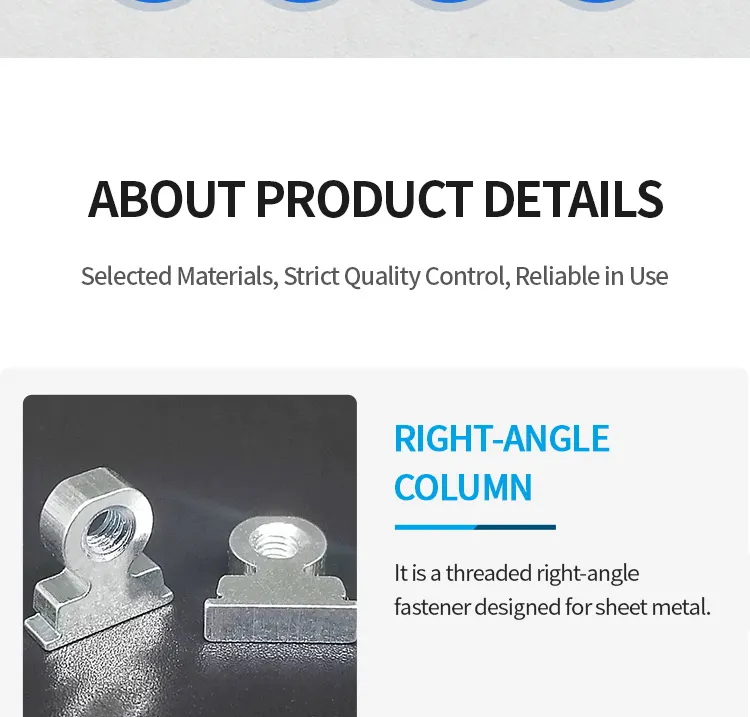 ABOUT PRODUCT DETAILS

Selected Materials, Strict Quality Control, Reliable in Use

RIGHT-ANGLE COLUMN

It is a threaded right-angle fastener designed for sheet metal.